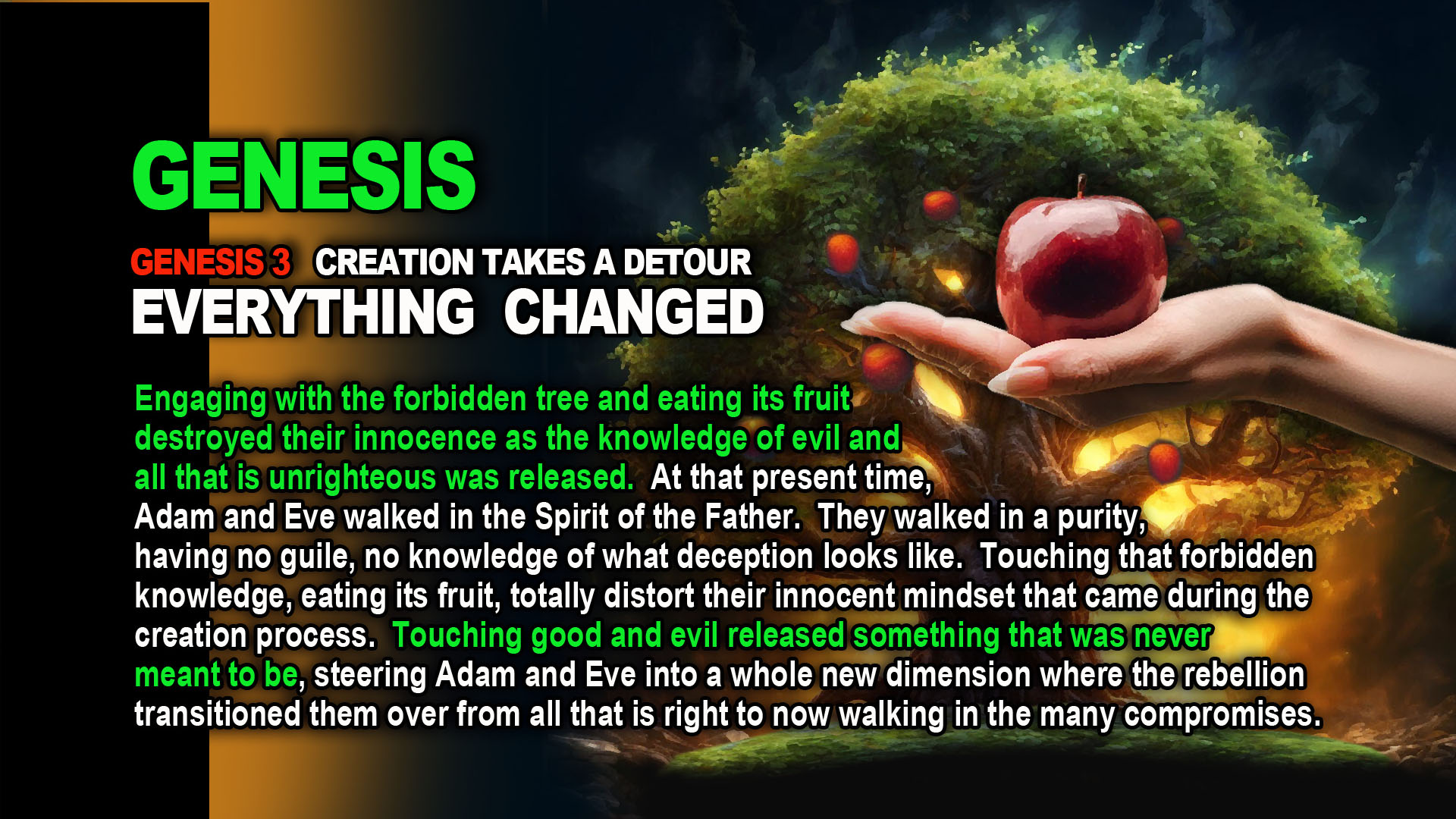 GENESIS

GENESIS 3 CREATION TAKES A DETOUR
EVERYTHING CHANGED

Engaging with the forbidden tree and eating its fruit destroyed their innocence as the knowledge of evil and all that is unrighteous was released. At that present time, Adam and Eve walked in the Spirit of the Father. They walked in a purity, having no guile, no knowledge of what deception looks like. Touching that forbidden knowledge, eating its fruit, totally distort their innocent mindset that came during the creation process. Touching good and evil released something that was never meant to be, steering Adam and Eve into a whole new dimension where the rebellion transitioned them over from all that is right to now walking in the many compromises.